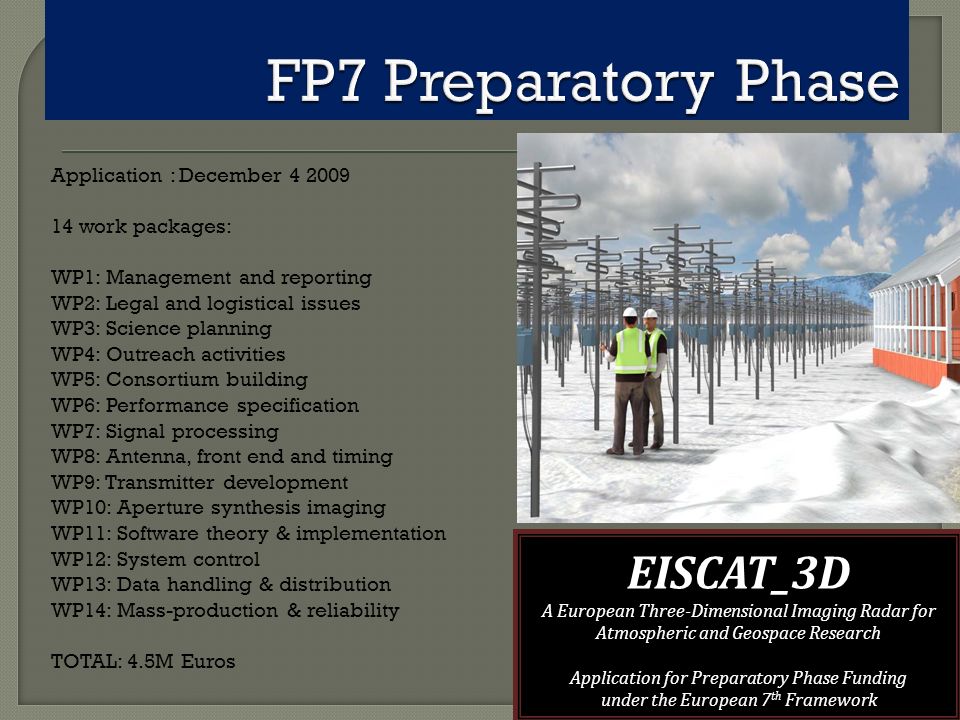 FP7 Preparatory Phase

Application : December 4 2009

14 work packages:

WP1: Management and reporting
WP2: Legal and logistical issues
WP3: Science planning
WP4: Outreach activities
WP5: Consortium building
WP6: Performance specification
WP7: Signal processing
WP8: Antenna, front end and timing
WP9: Transmitter development
WP10: Aperture synthesis imaging
WP11: Software theory & implementation
WP12: System control
WP13: Data handling & distribution
WP14: Mass-production & reliability

TOTAL: 4.5M Euros

EISCAT_3D

A European Three-Dimensional Imaging Radar for Atmospheric and Geospace Research

Application for Preparatory Phase Funding under the European 7$^{th}$ Framework